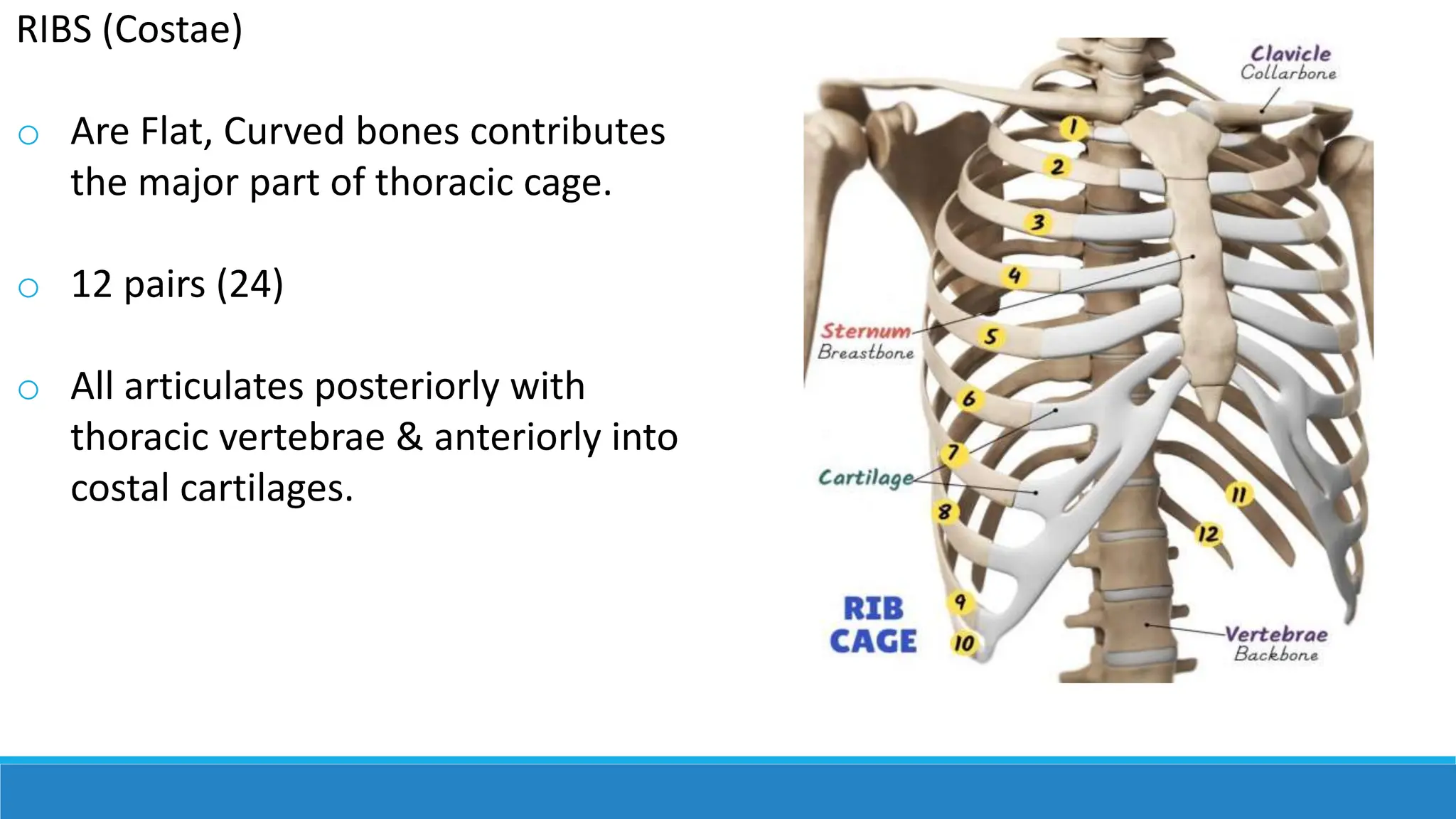 RIBS (Costae)

○ Are Flat, Curved bones contributes the major part of thoracic cage.

○ 12 pairs (24)

○ All articulates posteriorly with thoracic vertebrae & anteriorly into costal cartilages.

Clavicle
Collarbone

1
2
3
4
5
6
7
8
9
10
11
12

Sternum
Breastbone

Cartilage

RIB CAGE

Vertebrae
Backbone